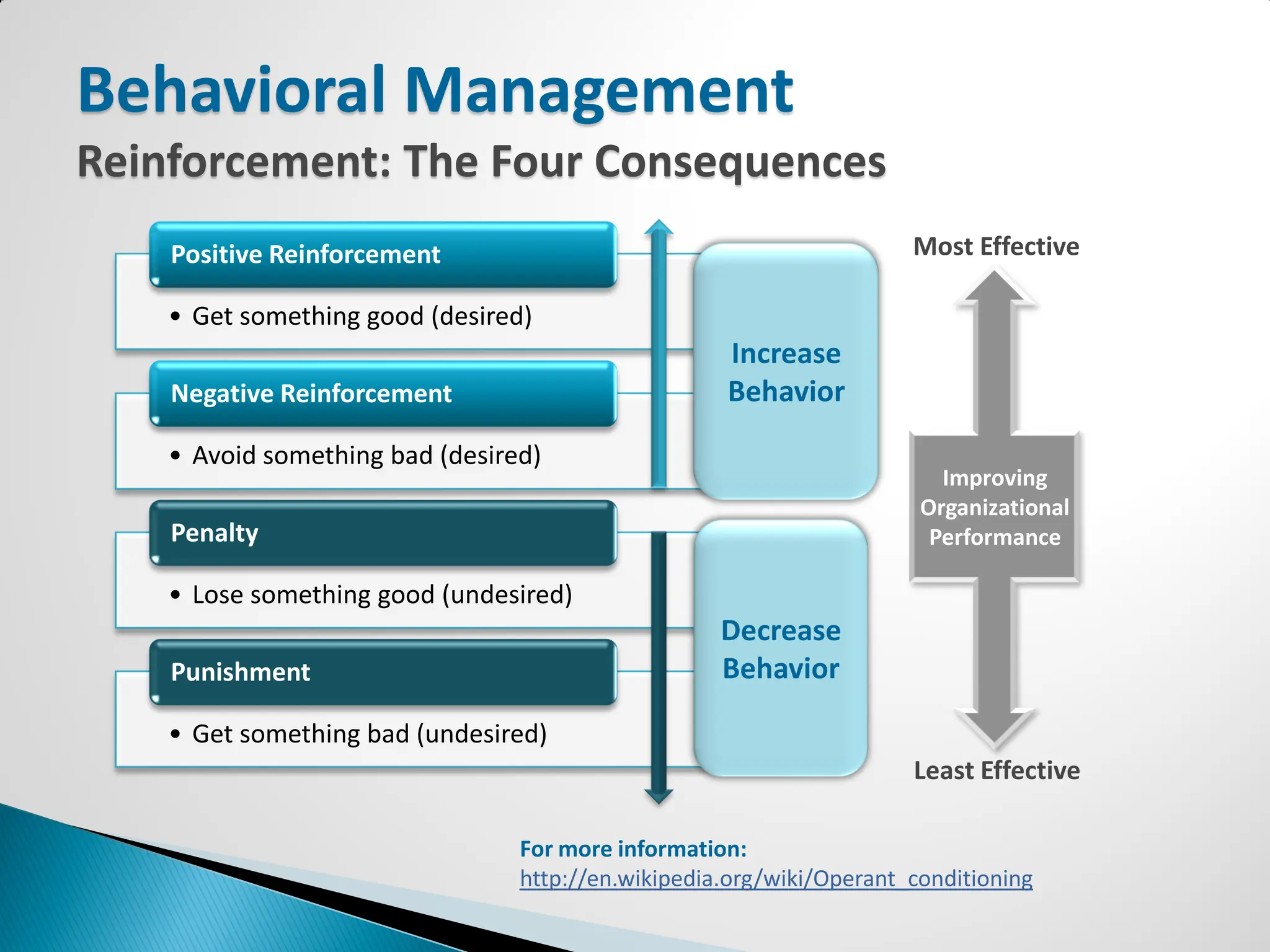 Behavioral Management

Reinforcement: The Four Consequences

Positive Reinforcement

• Get something good (desired)

Negative Reinforcement

• Avoid something bad (desired)

Penalty

• Lose something good (undesired)

Punishment

• Get something bad (undesired)

Increase Behavior

Decrease Behavior

Most Effective

Improving Organizational Performance

Least Effective

For more information:
http://en.wikipedia.org/wiki/Operant_conditioning